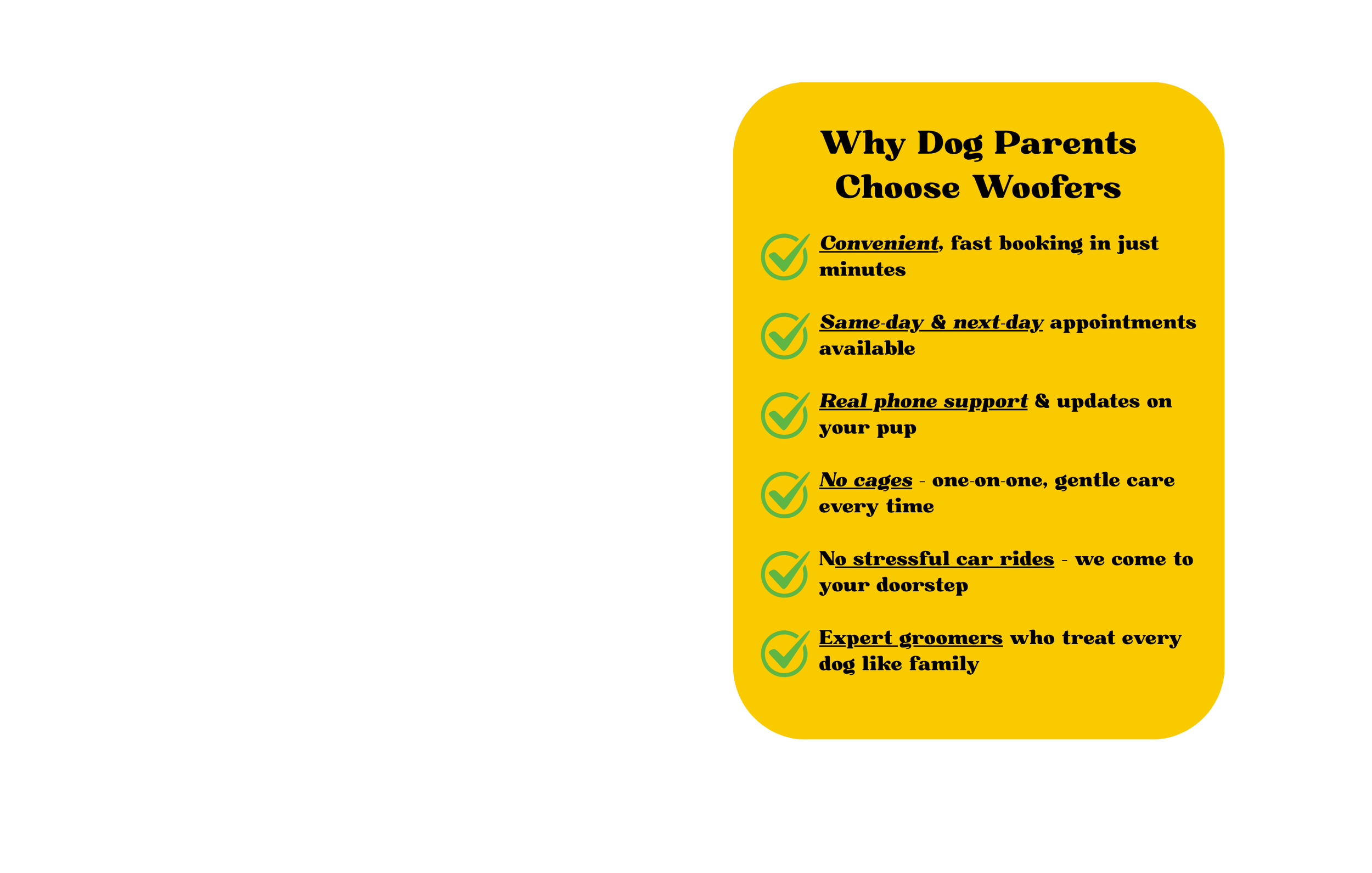 Why Dog Parents Choose Woofers

Convenient, fast booking in just minutes

Same-day & next-day appointments available

Real phone support & updates on your pup

No cages - one-on-one, gentle care every time

No stressful car rides - we come to your doorstep

Expert groomers who treat every dog like family